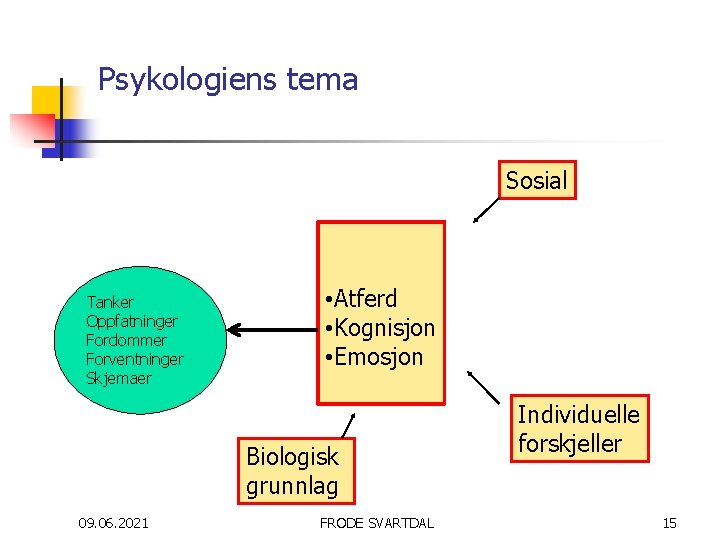 Psykologiens tema

Sosial

Tanker
Oppfatninger
Fordommer
Forventninger
Skjemaer

•Atferd
•Kognisjon
•Emosjon

Individuelle forskjeller

Biologisk grunnlag

09.06.2021

FRODE SVARTDAL

15